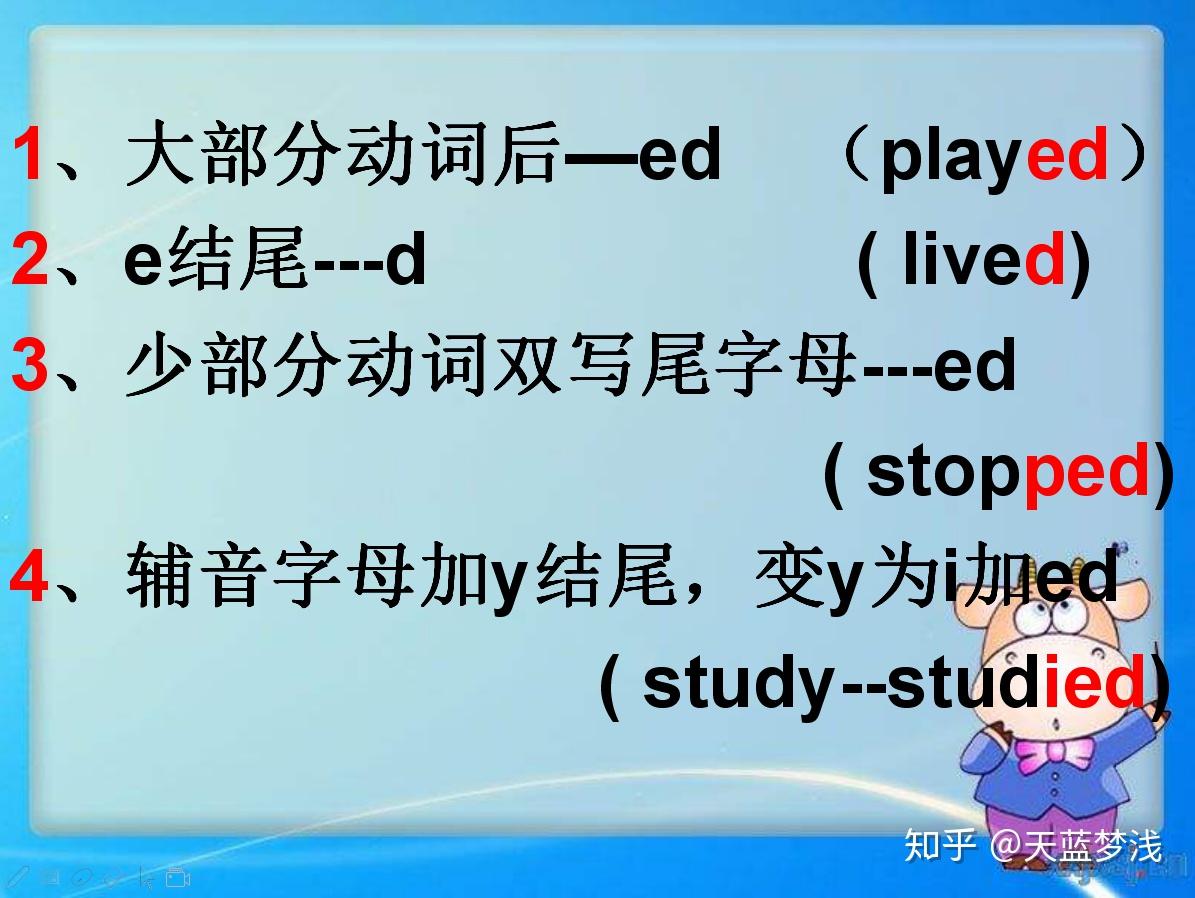 1、大部分动词后—ed （played）
2、e结尾---d ( lived)
3、少部分动词双写尾字母---ed ( stopped)
4、辅音字母加y结尾，变y为i加ed ( study--studied)

知乎 @天蓝梦浅